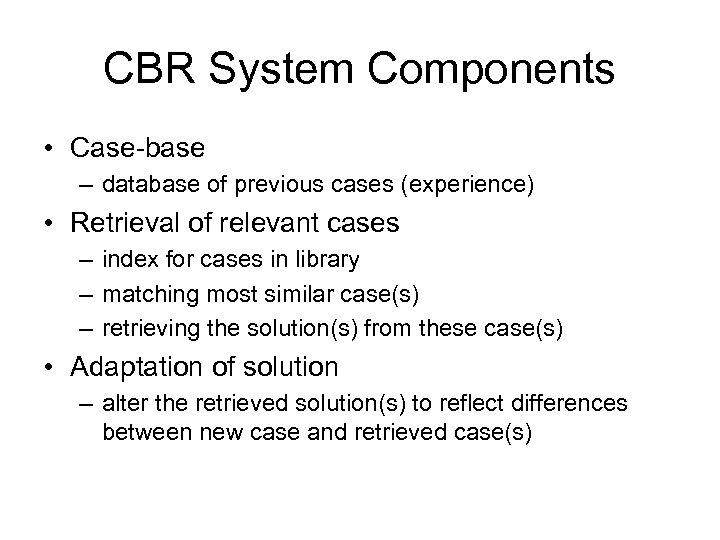 CBR System Components

• Case-base
– database of previous cases (experience)
• Retrieval of relevant cases
– index for cases in library
– matching most similar case(s)
– retrieving the solution(s) from these case(s)
• Adaptation of solution
– alter the retrieved solution(s) to reflect differences between new case and retrieved case(s)